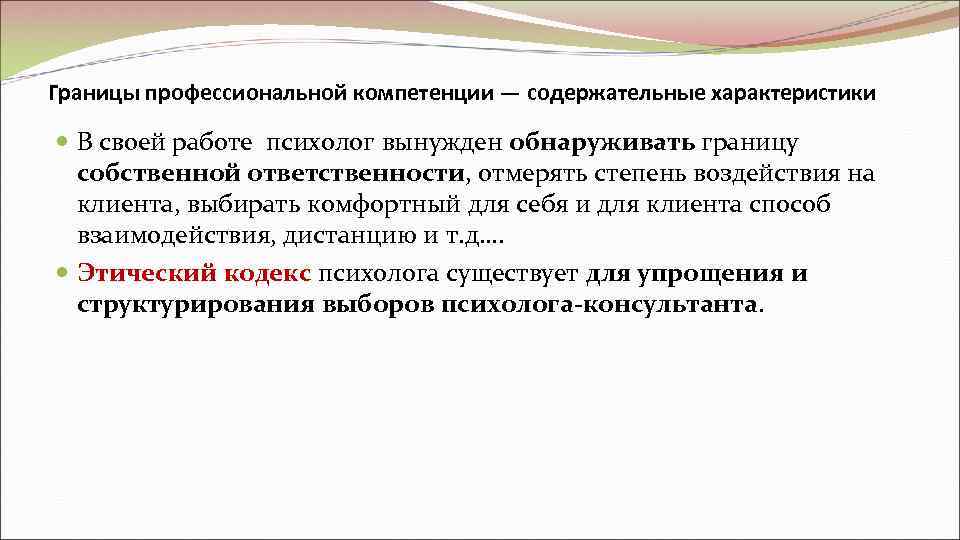 Границы профессиональной компетенции — содержательные характеристики

В своей работе психолог вынужден обнаруживать границу собственной ответственности, отмерять степень воздействия на клиента, выбирать комфортный для себя и для клиента способ взаимодействия, дистанцию и т.д….

Этический кодекс психолога существует для упрощения и структурирования выборов психолога-консультанта.